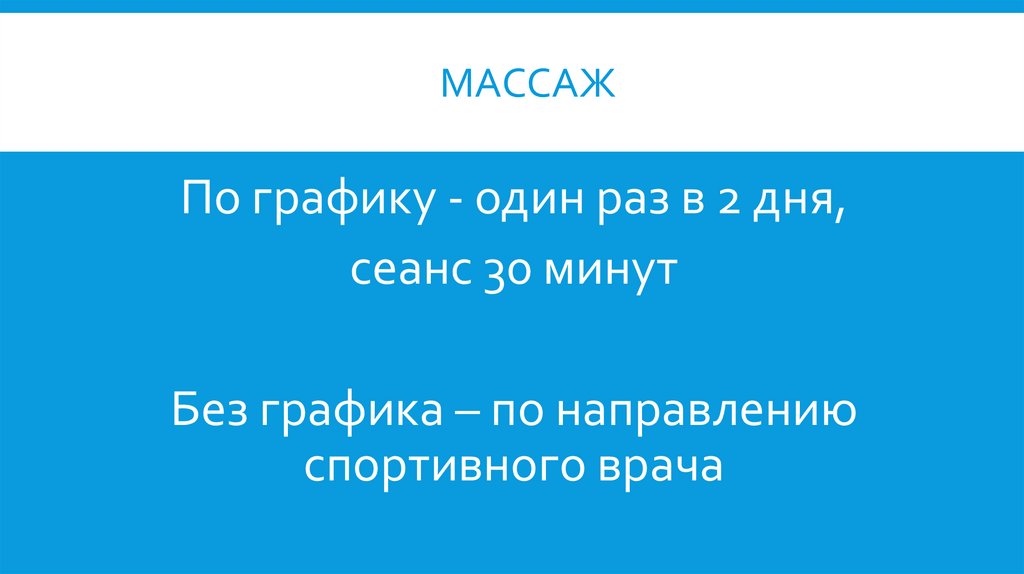 МАССАЖ

По графику - один раз в 2 дня,
сеанс 30 минут

Без графика – по направлению спортивного врача